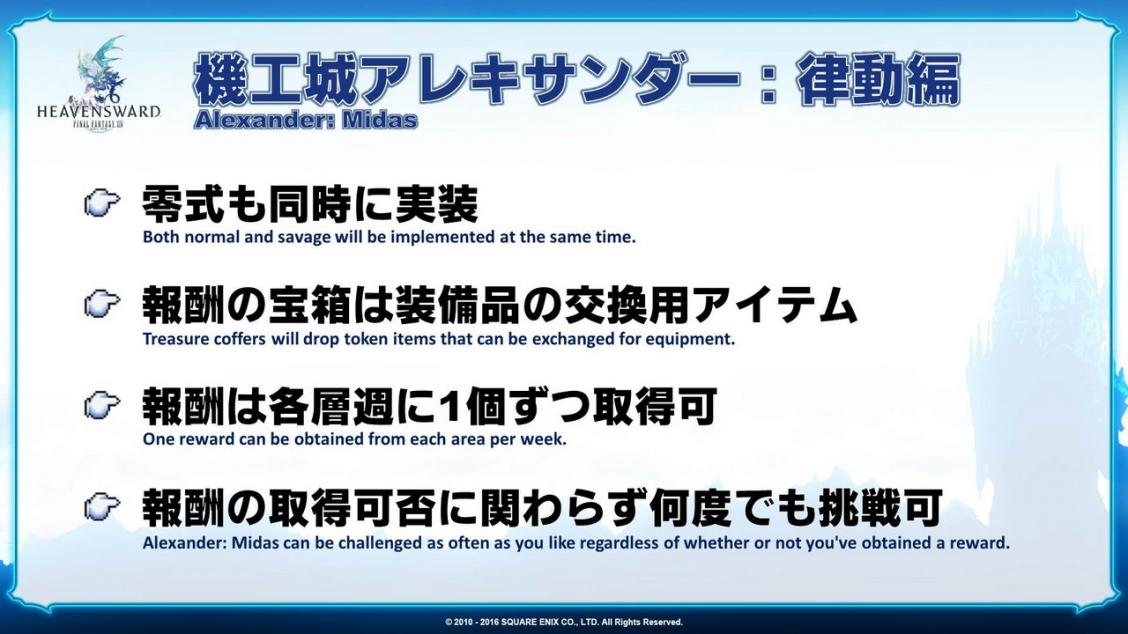 HEAVENSWARD
FINAL FANTASY XIV

機工城アレキサンダー：律動編
Alexander: Midas

零式も同時に実装
Both normal and savage will be implemented at the same time.

報酬の宝箱は装備品の交換用アイテム
Treasure coffers will drop token items that can be exchanged for equipment.

報酬は各層週に1個ずつ取得可
One reward can be obtained from each area per week.

報酬の取得可否に関わらず何度でも挑戦可
Alexander: Midas can be challenged as often as you like regardless of whether or not you've obtained a reward.

© 2010 - 2016 SQUARE ENIX CO., LTD. All Rights Reserved.